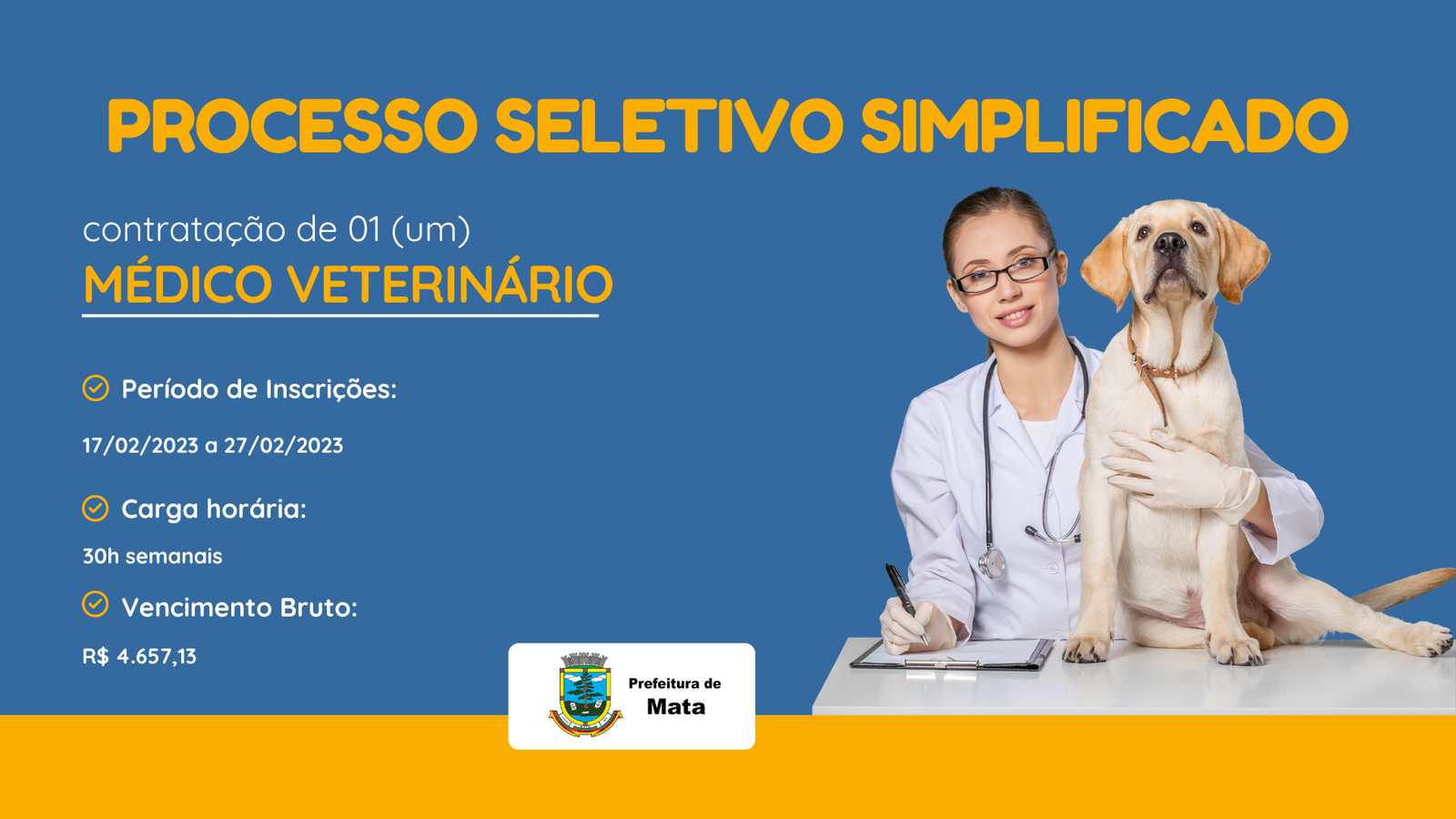 PROCESSO SELETIVO SIMPLIFICADO

contratação de 01 (um)

MÉDICO VETERINÁRIO

Período de Inscrições:

17/02/2023 a 27/02/2023

Carga horária:

30h semanais

Vencimento Bruto:

R$ 4.657,13

Prefeitura de
Mata